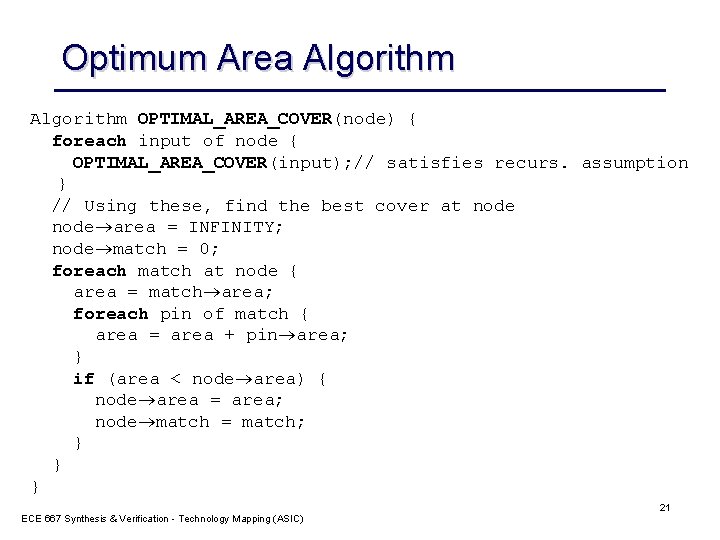 Optimum Area Algorithm

Algorithm OPTIMAL_AREA_COVER(node) {
  foreach input of node {
    OPTIMAL_AREA_COVER(input);// satisfies recurs. assumption
  }
  // Using these, find the best cover at node
  node→area = INFINITY;
  node→match = 0;
  foreach match at node {
    area = match→area;
    foreach pin of match {
      area = area + pin→area;
    }
    if (area < node→area) {
      node→area = area;
      node→match = match;
    }
  }
}

ECE 667 Synthesis & Verification - Technology Mapping (ASIC)

21